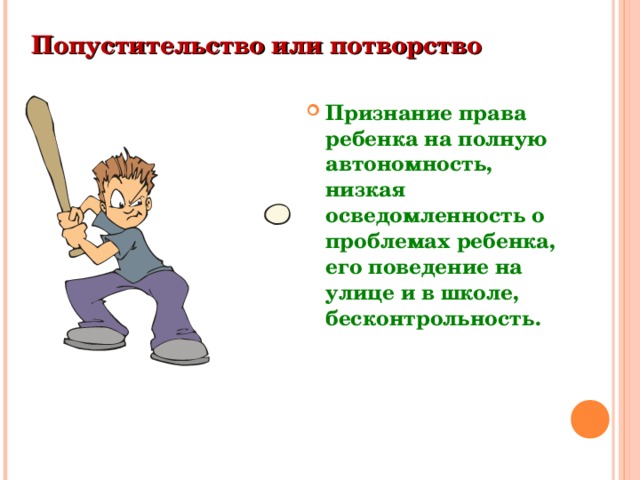 Попустительство или потворство

Признание права ребенка на полную автономность, низкая осведомленность о проблемах ребенка, его поведение на улице и в школе, бесконтрольность.